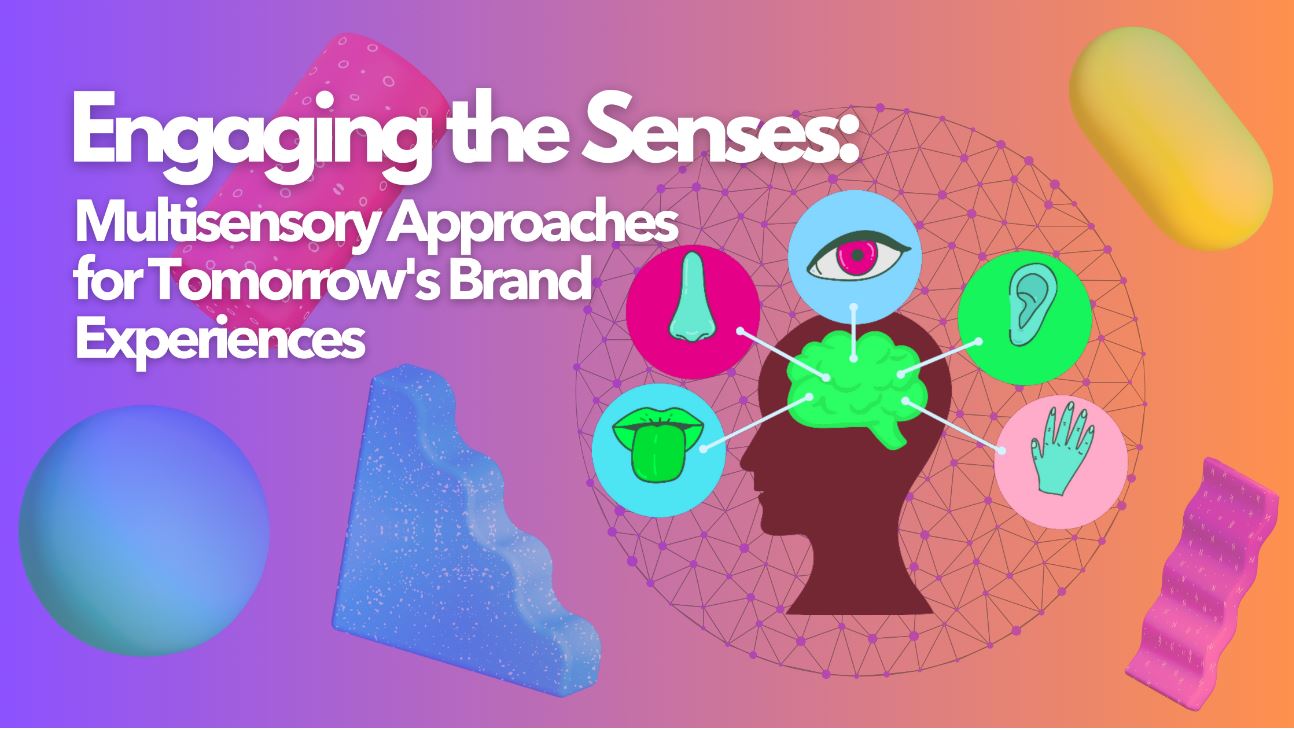 Engaging the Senses:
Multisensory Approaches for Tomorrow's Brand Experiences